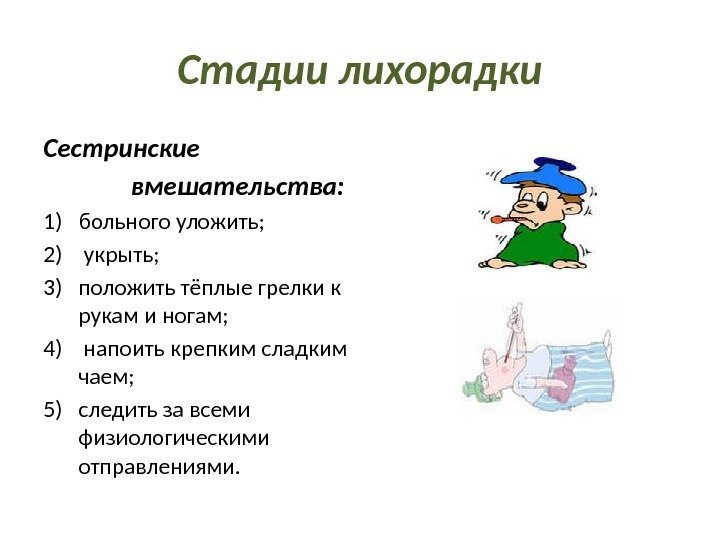 Стадии лихорадки

Сестринские вмешательства:

1) больного уложить;
2) укрыть;
3) положить тёплые грелки к рукам и ногам;
4) напоить крепким сладким чаем;
5) следить за всеми физиологическими отправлениями.